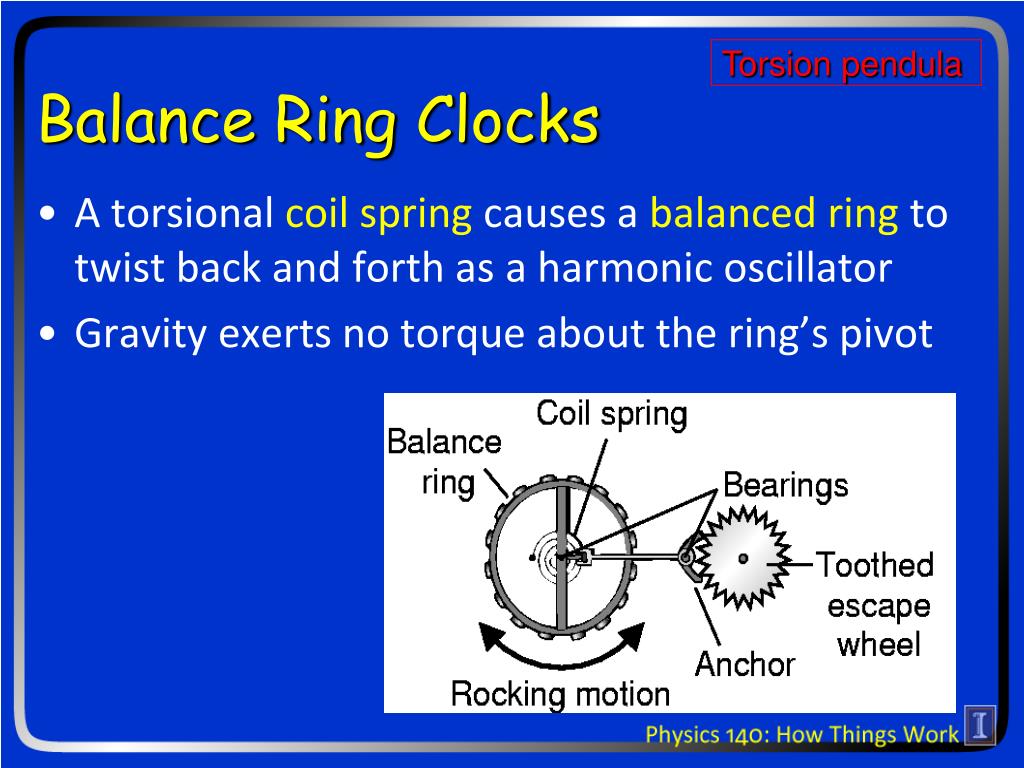 Torsion pendula

Balance Ring Clocks

• A torsional coil spring causes a balanced ring to twist back and forth as a harmonic oscillator
• Gravity exerts no torque about the ring's pivot

Coil spring
Balance ring
Bearings
Toothed escape wheel
Anchor
Rocking motion

Physics 140: How Things Work
I